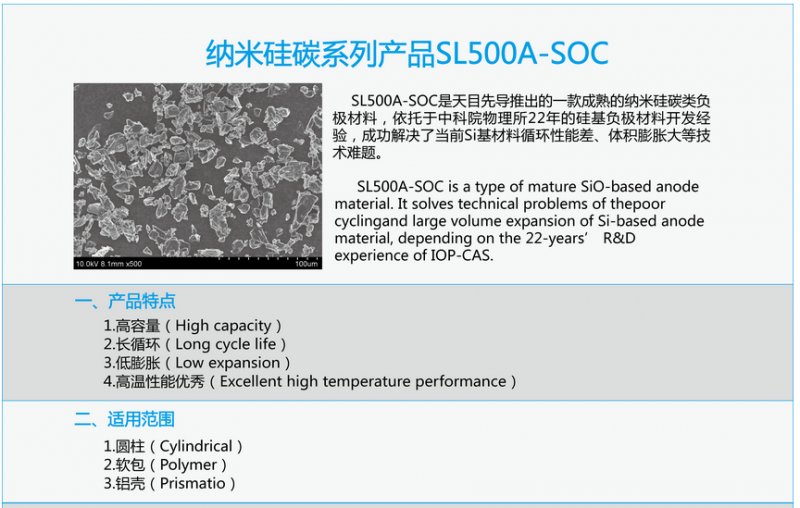 纳米硅碳系列产品SL500A-SOC

10.0kV 8.1mm x500 100um

SL500A-SOC是天目先导推出的一款成熟的纳米硅碳类负极材料，依托于中科院物理所22年的硅基负极材料开发经验，成功解决了当前Si基材料循环性能差、体积膨胀大等技术难题。

SL500A-SOC is a type of mature SiO-based anode material. It solves technical problems of thepoor cyclingand large volume expansion of Si-based anode material, depending on the 22-years' R&D experience of IOP-CAS.

一、产品特点
1.高容量（High capacity）
2.长循环（Long cycle life）
3.低膨胀（Low expansion）
4.高温性能优秀（Excellent high temperature performance）

二、适用范围
1.圆柱（Cylindrical）
2.软包（Polymer）
3.铝壳（Prismatio）